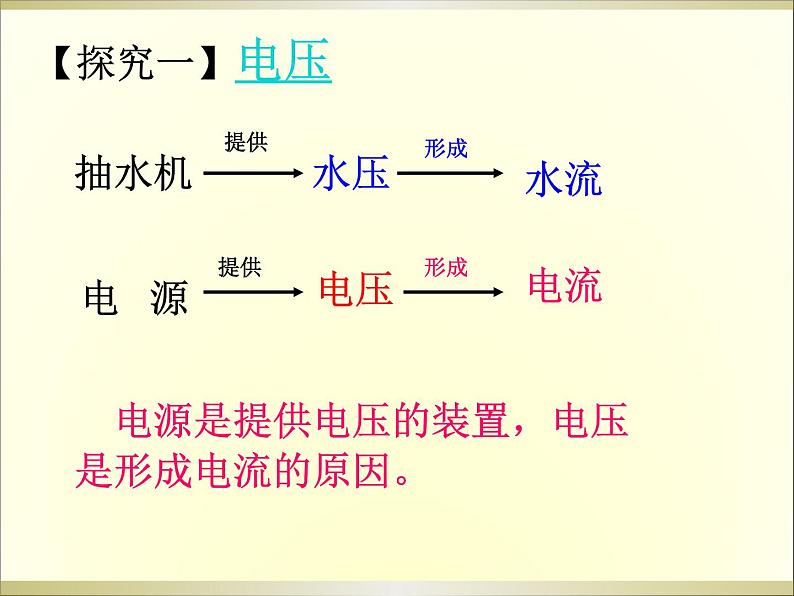 【探究一】电压

抽水机 提供 水压 形成 水流

电 源 提供 电压 形成 电流

电源是提供电压的装置，电压是形成电流的原因。